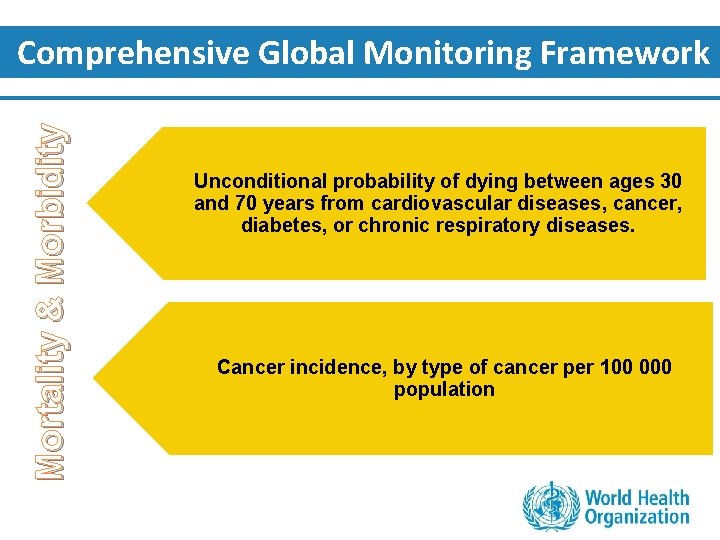 Comprehensive Global Monitoring Framework

Mortality & Morbidity

Unconditional probability of dying between ages 30 and 70 years from cardiovascular diseases, cancer, diabetes, or chronic respiratory diseases.

Cancer incidence, by type of cancer per 100 000 population

World Health Organization